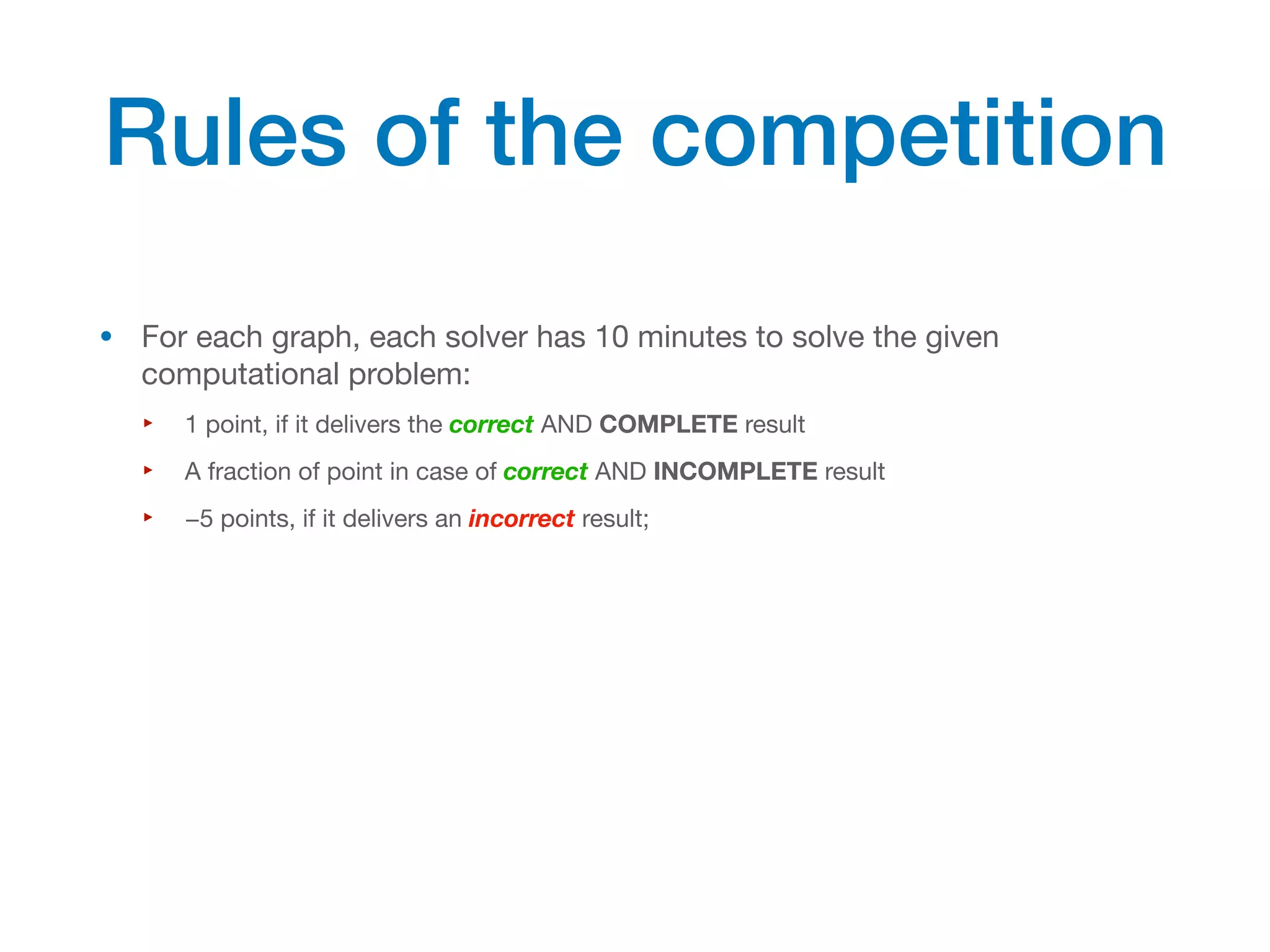 Rules of the competition

• For each graph, each solver has 10 minutes to solve the given computational problem:

‣ 1 point, if it delivers the correct AND COMPLETE result

‣ A fraction of point in case of correct AND INCOMPLETE result

‣ –5 points, if it delivers an incorrect result;